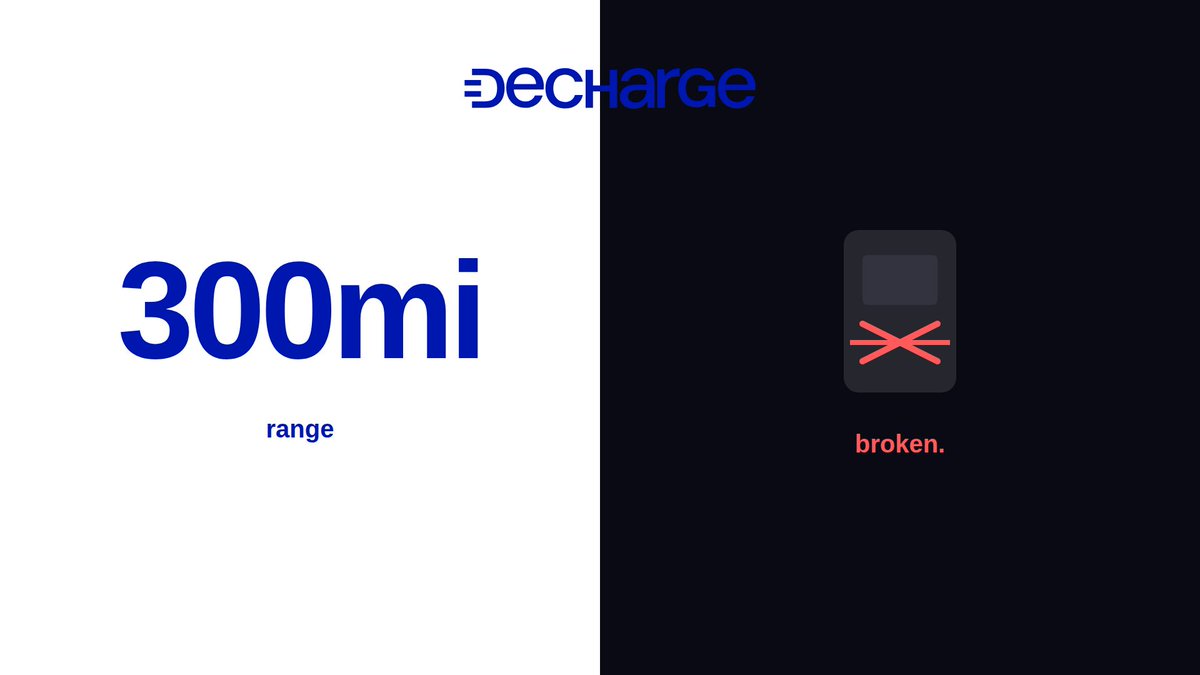 DECHARGE

300mi

range

broken.